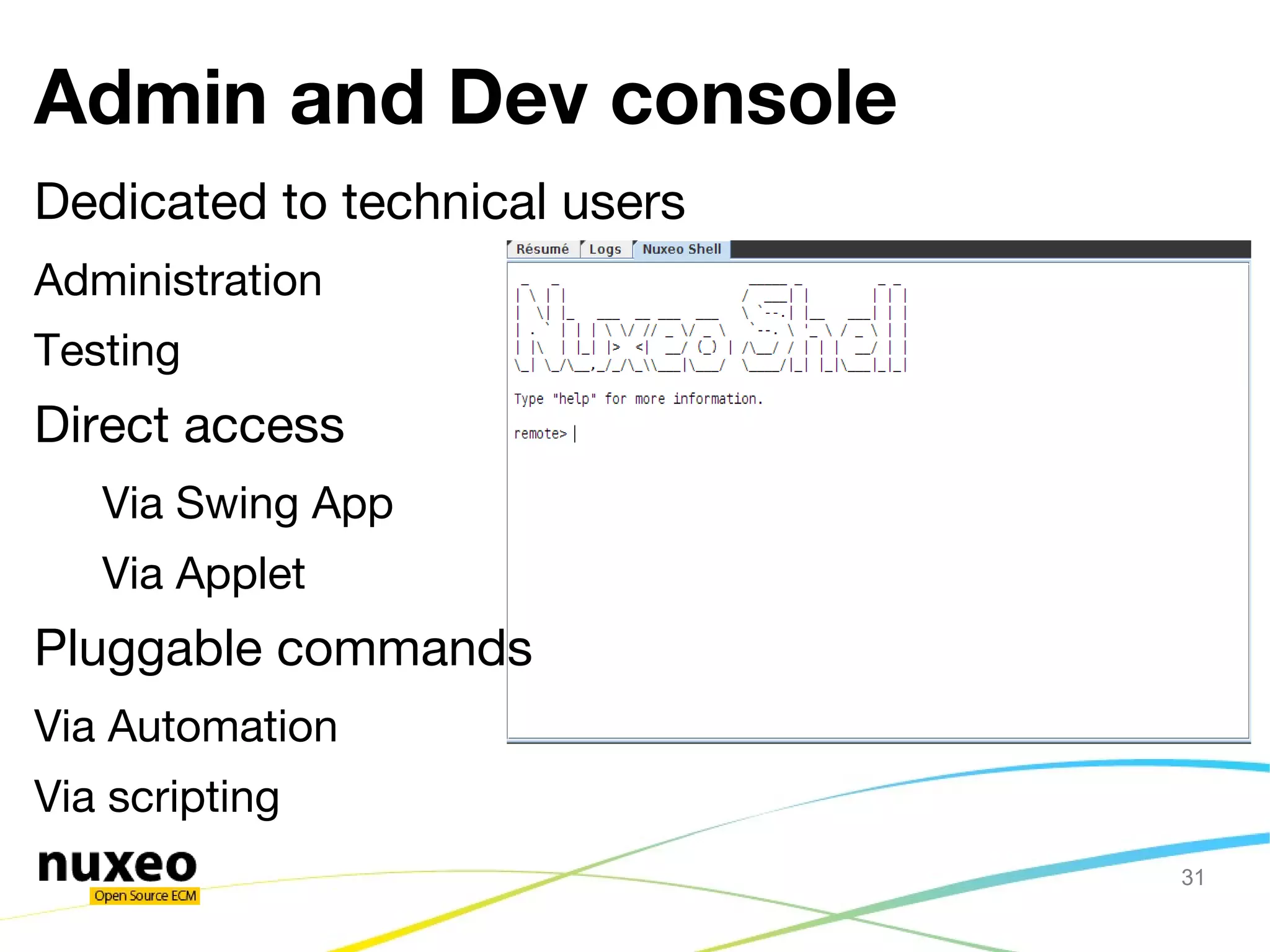 Admin and Dev console

Dedicated to technical users

Administration

Testing

Direct access

Via Swing App

Via Applet

Pluggable commands

Via Automation

Via scripting

Résumé Logs Nuxeo Shell

Nuxeo Shell

Type "help" for more information.

remote>

nuxeo
Open Source ECM

31